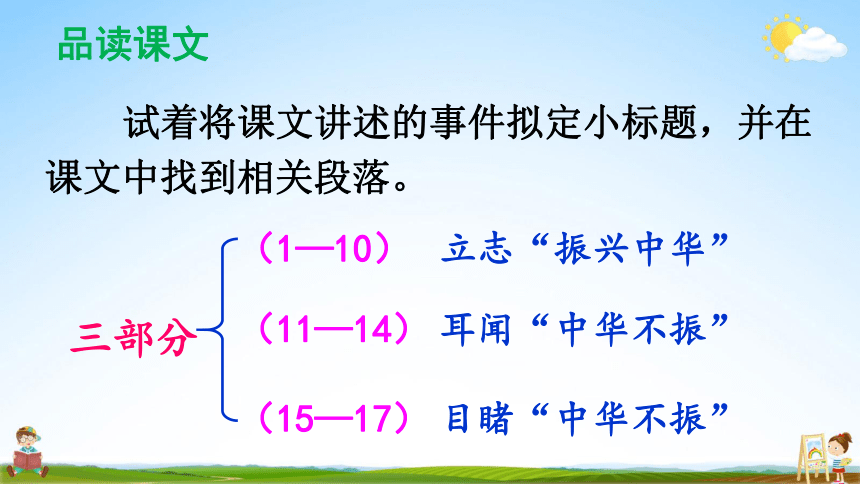 品读课文

试着将课文讲述的事件拟定小标题，并在课文中找到相关段落。

三部分

（1—10） 立志“振兴中华”

（11—14） 耳闻“中华不振”

（15—17） 目睹“中华不振”